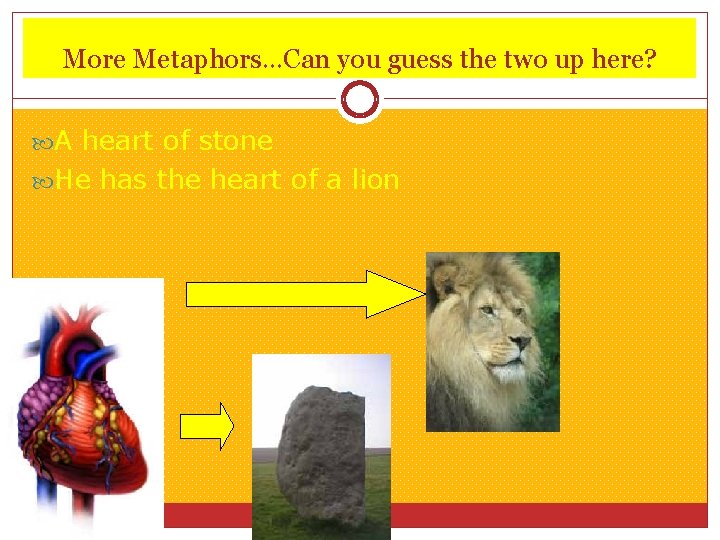 More Metaphors…Can you guess the two up here?

A heart of stone

He has the heart of a lion